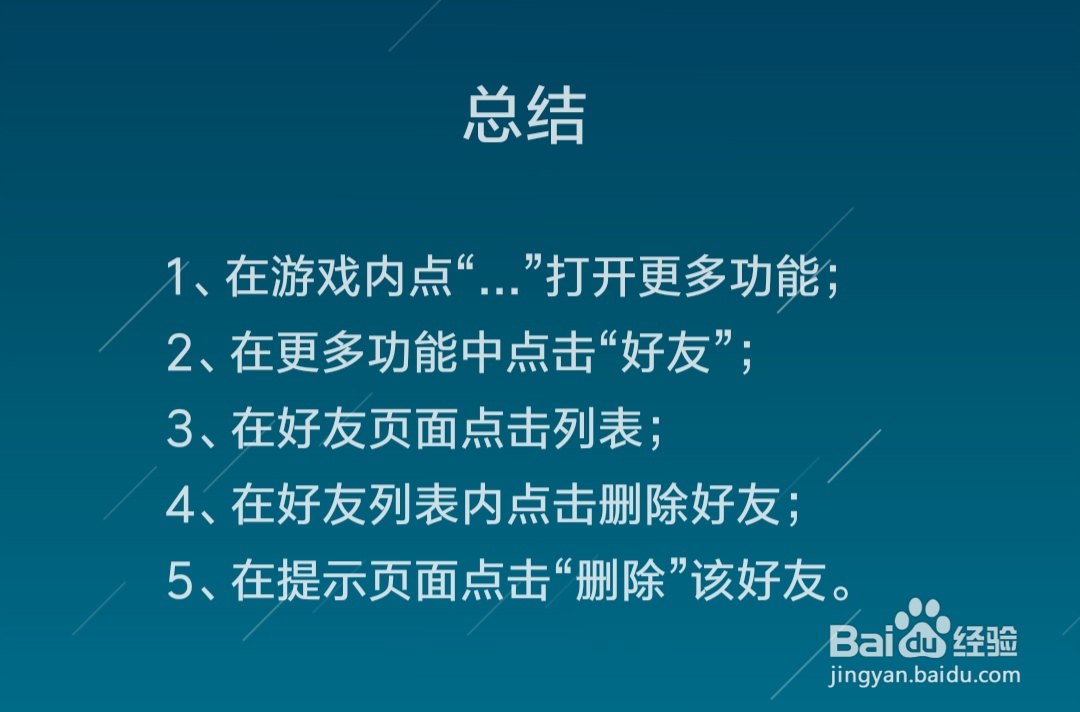 总结

1、在游戏内点“...”打开更多功能；

2、在更多功能中点击“好友”；

3、在好友页面点击列表；

4、在好友列表内点击删除好友；

5、在提示页面点击“删除”该好友。

Baidu经验
jingyan.baidu.com